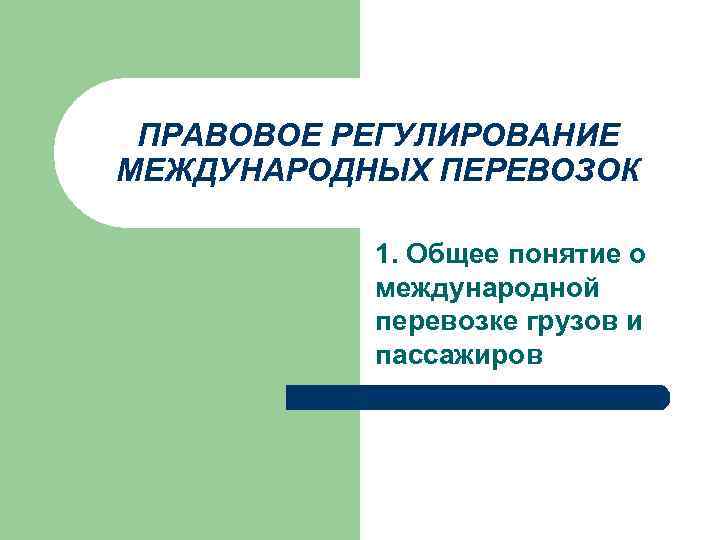 ПРАВОВОЕ РЕГУЛИРОВАНИЕ МЕЖДУНАРОДНЫХ ПЕРЕВОЗОК

1. Общее понятие о международной перевозке грузов и пассажиров